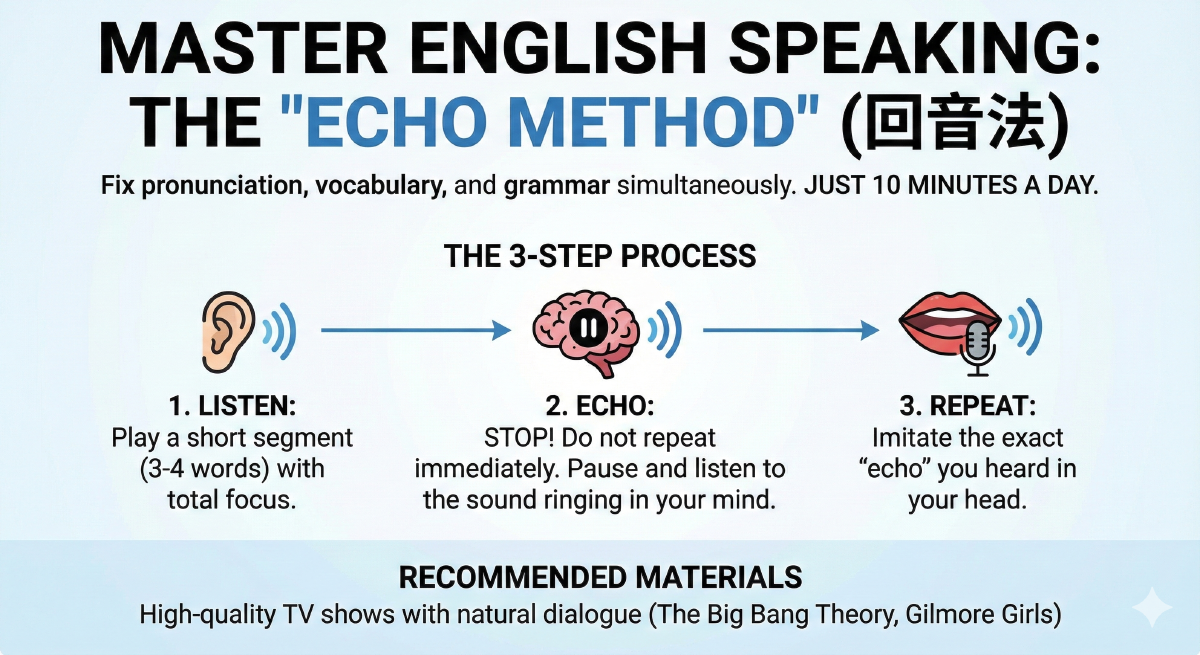 MASTER ENGLISH SPEAKING: THE "ECHO METHOD" (回音法)

Fix pronunciation, vocabulary, and grammar simultaneously. JUST 10 MINUTES A DAY.

THE 3-STEP PROCESS

1. LISTEN:
Play a short segment (3-4 words) with total focus.

2. ECHO:
STOP! Do not repeat immediately. Pause and listen to the sound ringing in your mind.

3. REPEAT:
Imitate the exact "echo" you heard in your head.

RECOMMENDED MATERIALS
High-quality TV shows with natural dialogue (The Big Bang Theory, Gilmore Girls)